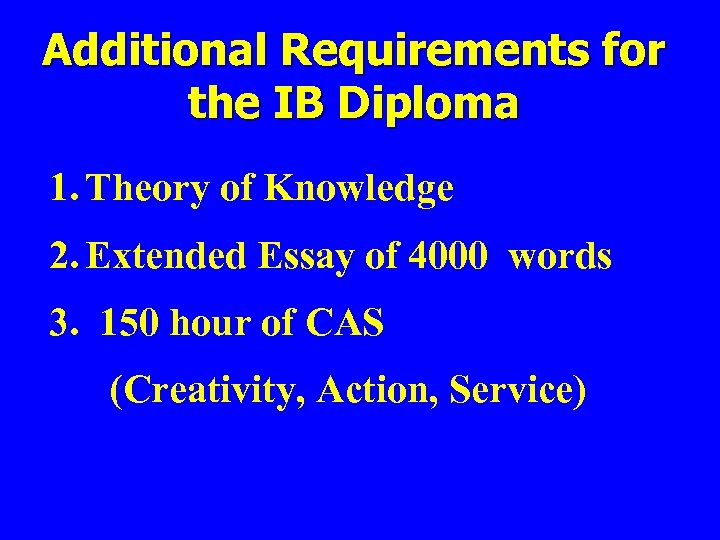 Additional Requirements for the IB Diploma

1. Theory of Knowledge

2. Extended Essay of 4000 words

3. 150 hour of CAS

(Creativity, Action, Service)